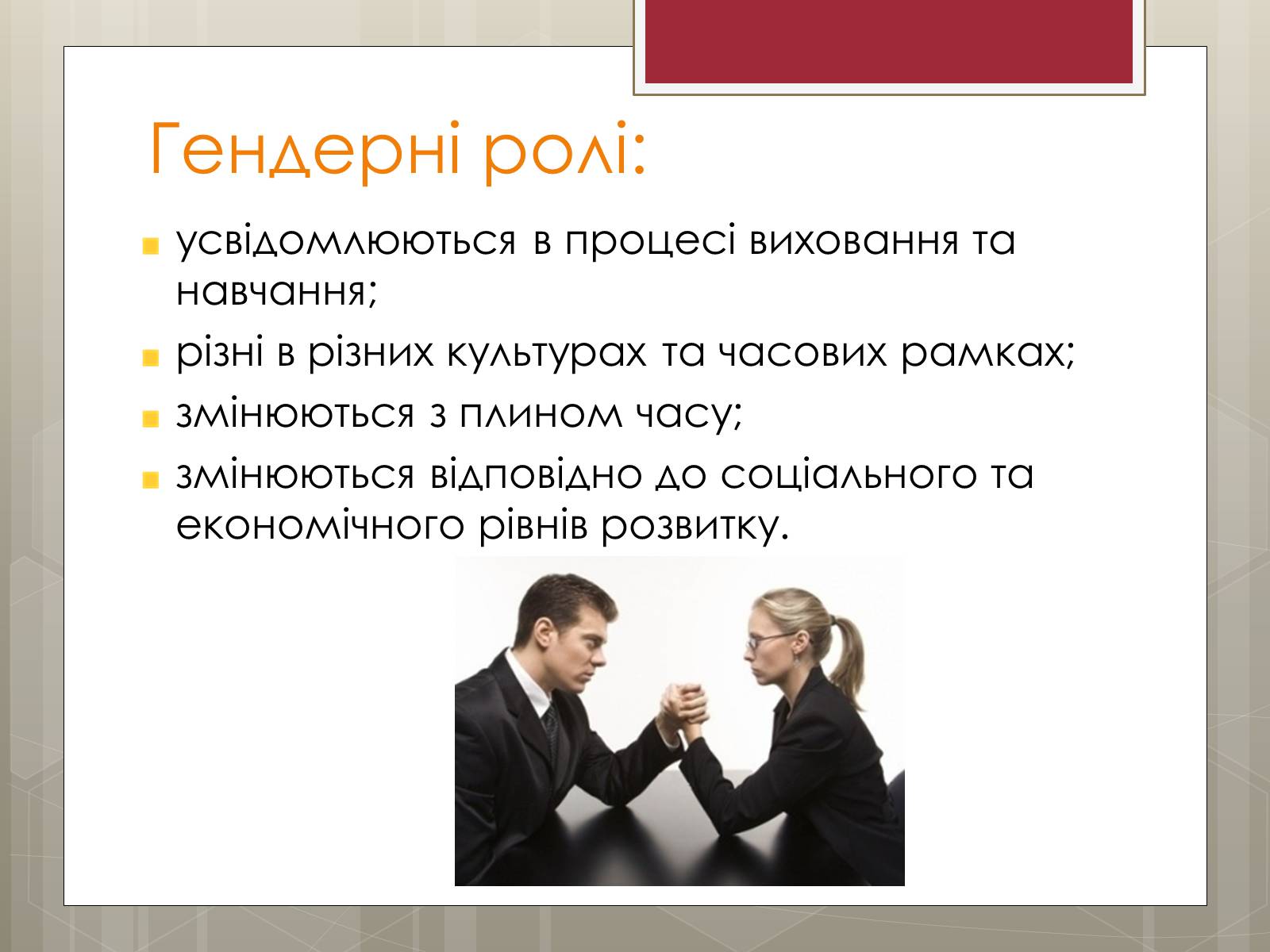 Гендерні ролі:

усвідомлюються в процесі виховання та навчання;

різні в різних культурах та часових рамках;

змінюються з плином часу;

змінюються відповідно до соціального та економічного рівнів розвитку.